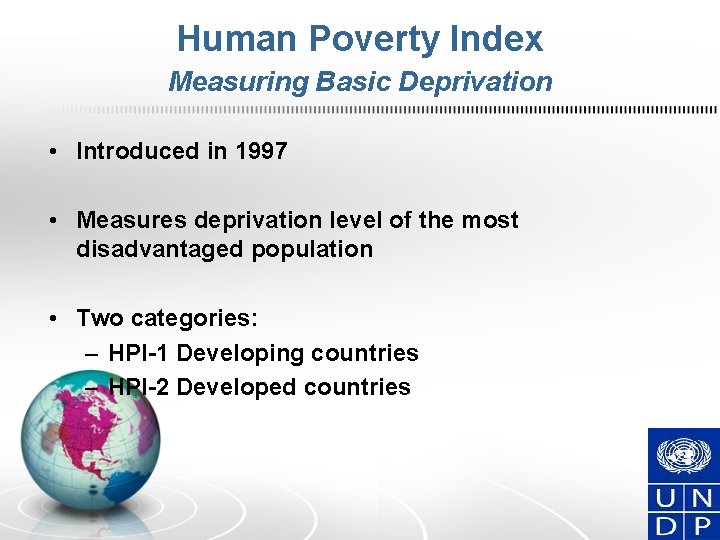 Human Poverty Index
Measuring Basic Deprivation

• Introduced in 1997

• Measures deprivation level of the most disadvantaged population

• Two categories:
– HPI-1 Developing countries
– HPI-2 Developed countries

U N
D P